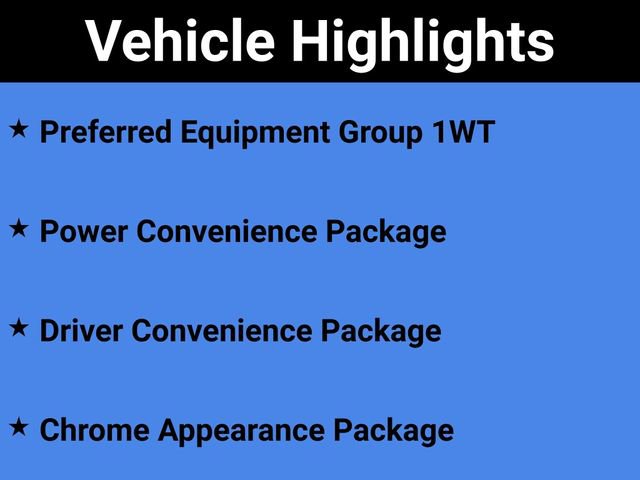 Vehicle Highlights

★ Preferred Equipment Group 1WT

★ Power Convenience Package

★ Driver Convenience Package

★ Chrome Appearance Package